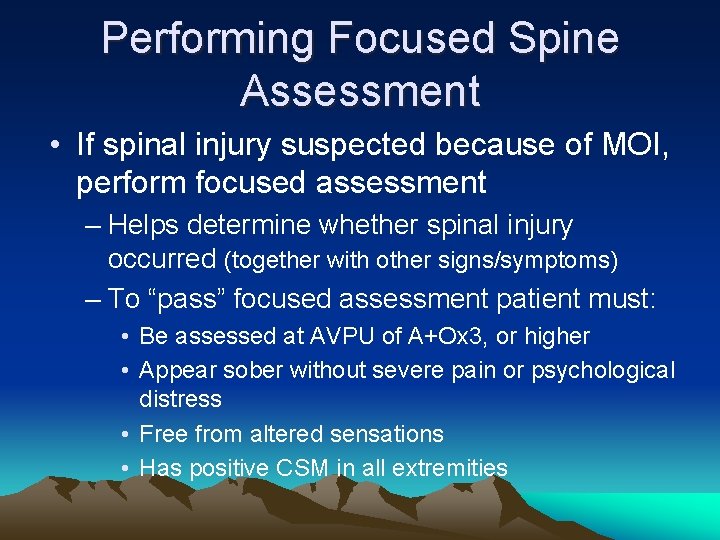 Performing Focused Spine Assessment

• If spinal injury suspected because of MOI, perform focused assessment

– Helps determine whether spinal injury occurred (together with other signs/symptoms)

– To “pass” focused assessment patient must:

• Be assessed at AVPU of A+Ox3, or higher

• Appear sober without severe pain or psychological distress

• Free from altered sensations

• Has positive CSM in all extremities